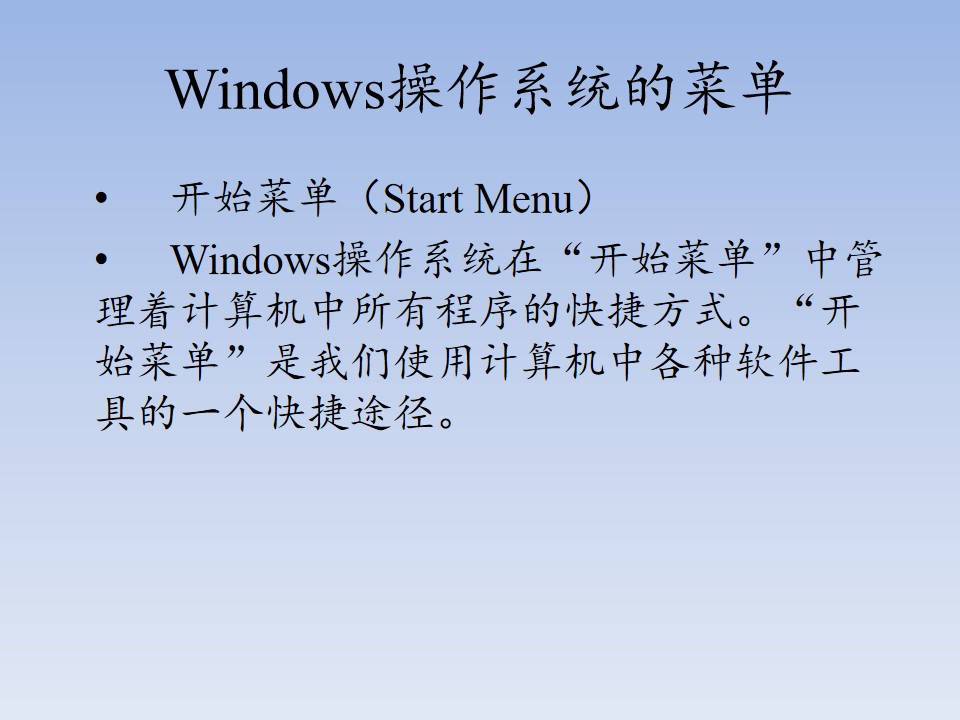 Windows操作系统的菜单

• 开始菜单（Start Menu）

• Windows操作系统在“开始菜单”中管理着计算机中所有程序的快捷方式。“开始菜单”是我们使用计算机中各种软件工具的一个快捷途径。